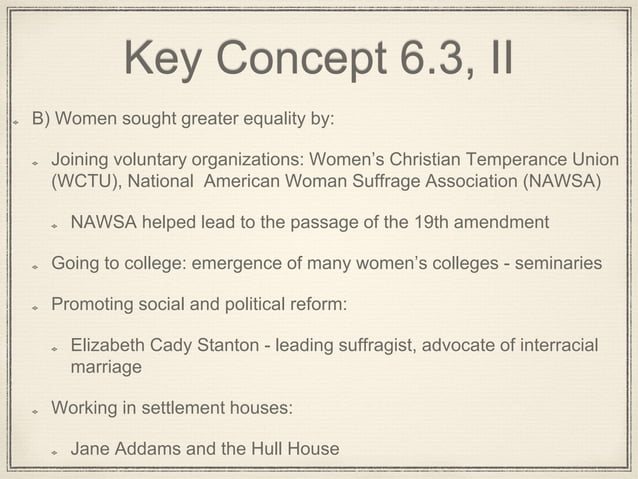 Key Concept 6.3, II

B) Women sought greater equality by:

Joining voluntary organizations: Women's Christian Temperance Union (WCTU), National American Woman Suffrage Association (NAWSA)

NAWSA helped lead to the passage of the 19th amendment

Going to college: emergence of many women's colleges - seminaries

Promoting social and political reform:

Elizabeth Cady Stanton - leading suffragist, advocate of interracial marriage

Working in settlement houses:

Jane Addams and the Hull House